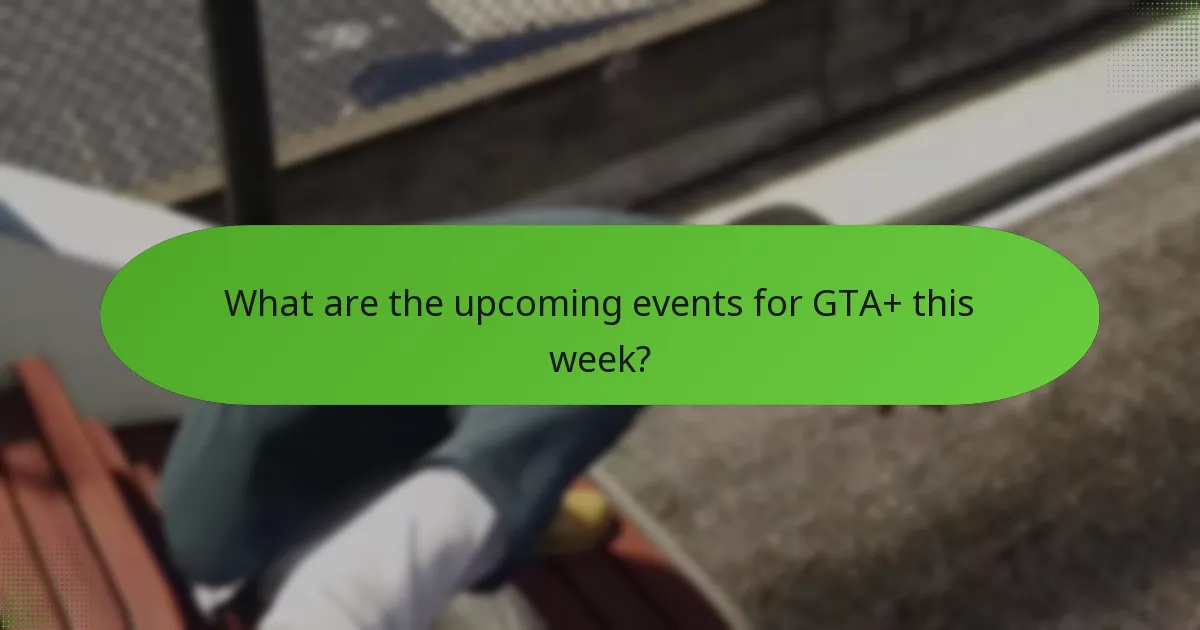 What are the upcoming events for GTA+ this week?